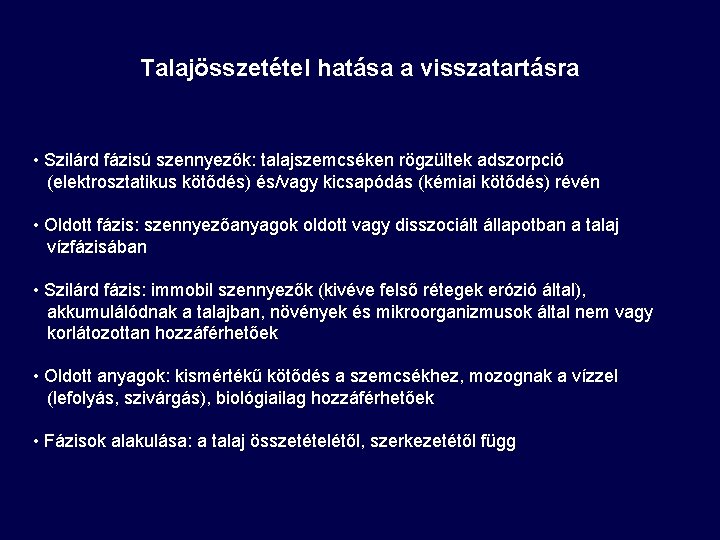 Talajösszetétel hatása a visszatartásra

• Szilárd fázisú szennyezők: talajszemcséken rögzültek adszorpció (elektrosztatikus kötődés) és/vagy kicsapódás (kémiai kötődés) révén

• Oldott fázis: szennyezőanyagok oldott vagy disszociált állapotban a talaj vízfázisában

• Szilárd fázis: immobil szennyezők (kivéve felső rétegek erózió által), akkumulálódnak a talajban, növények és mikroorganizmusok által nem vagy korlátozottan hozzáférhetőek

• Oldott anyagok: kismértékű kötődés a szemcsékhez, mozognak a vízzel (lefolyás, szivárgás), biológiailag hozzáférhetőek

• Fázisok alakulása: a talaj összetételétől, szerkezetétől függ